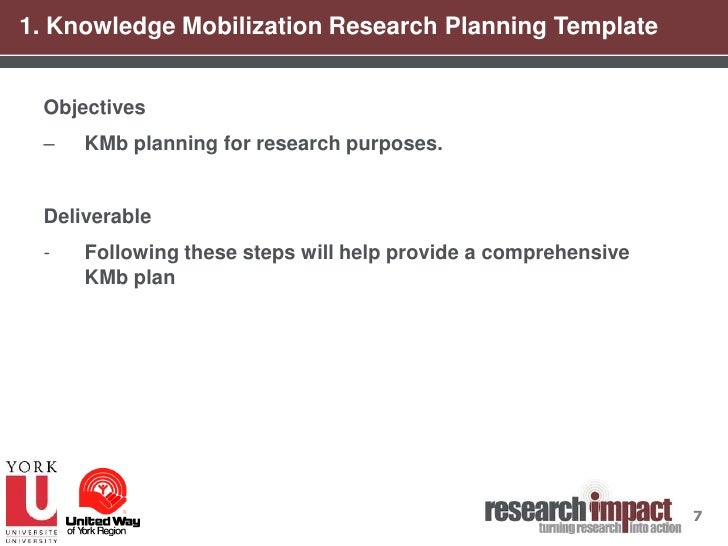 1. Knowledge Mobilization Research Planning Template

Objectives

– KMb planning for research purposes.

Deliverable

- Following these steps will help provide a comprehensive KMb plan

YORK
U
UNIVERSITÉ
UNIVERSITY

United Way of York Region

research impact
turning research into action

7